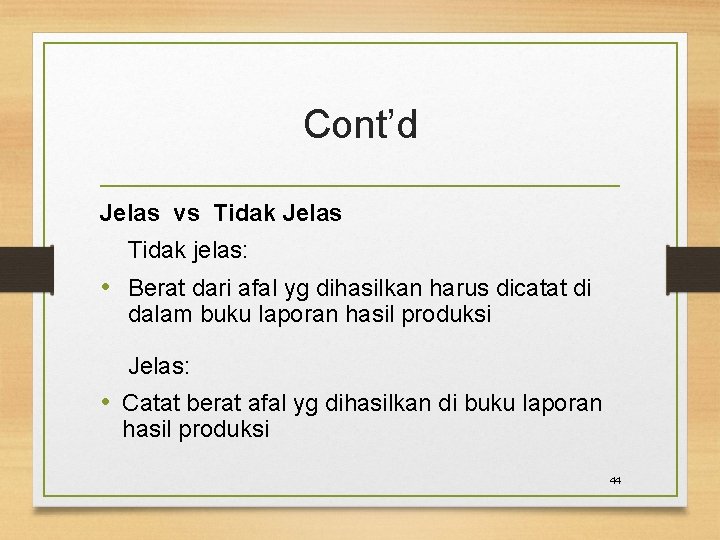 Cont'd

Jelas vs Tidak Jelas

Tidak jelas:

• Berat dari afal yg dihasilkan harus dicatat di dalam buku laporan hasil produksi

Jelas:

• Catat berat afal yg dihasilkan di buku laporan hasil produksi

44